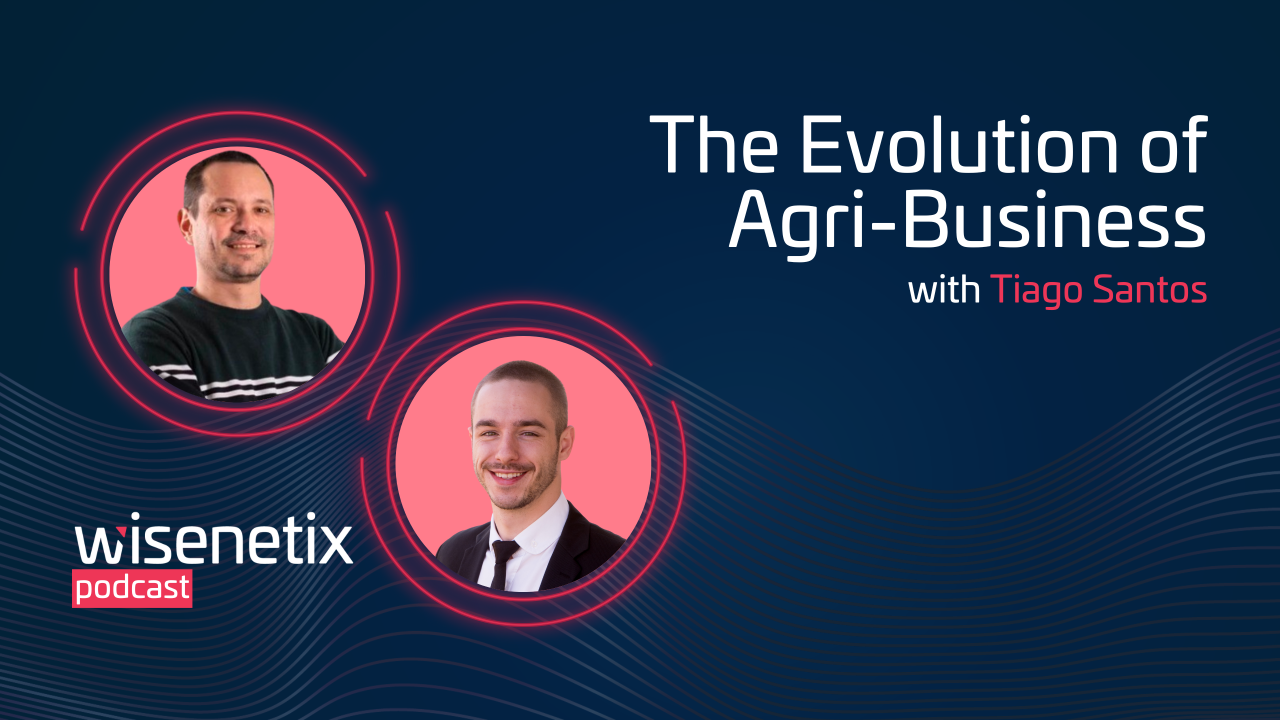 The Evolution of Agri-Business
with Tiago Santos

wisenetix
podcast